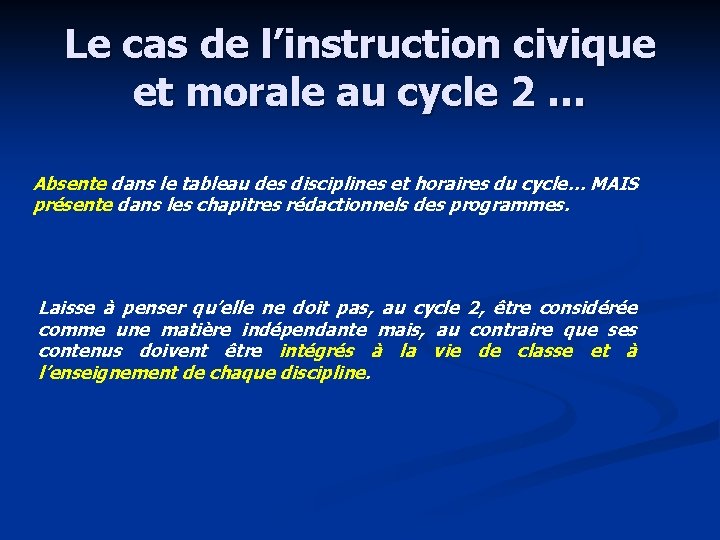 Le cas de l’instruction civique et morale au cycle 2 …

Absente dans le tableau des disciplines et horaires du cycle… MAIS présente dans les chapitres rédactionnels des programmes.

Laisse à penser qu’elle ne doit pas, au cycle 2, être considérée comme une matière indépendante mais, au contraire que ses contenus doivent être intégrés à la vie de classe et à l’enseignement de chaque discipline.